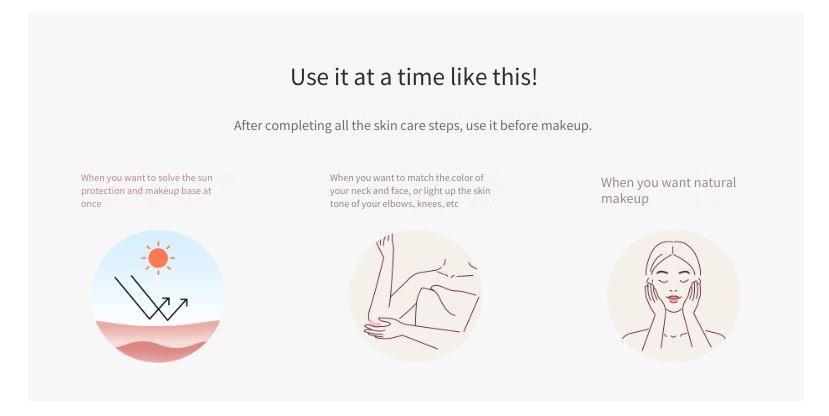 Use it at a time like this!

After completing all the skin care steps, use it before makeup.

When you want to solve the sun protection and makeup base at once

When you want to match the color of your neck and face, or light up the skin tone of your elbows, knees, etc

When you want natural makeup